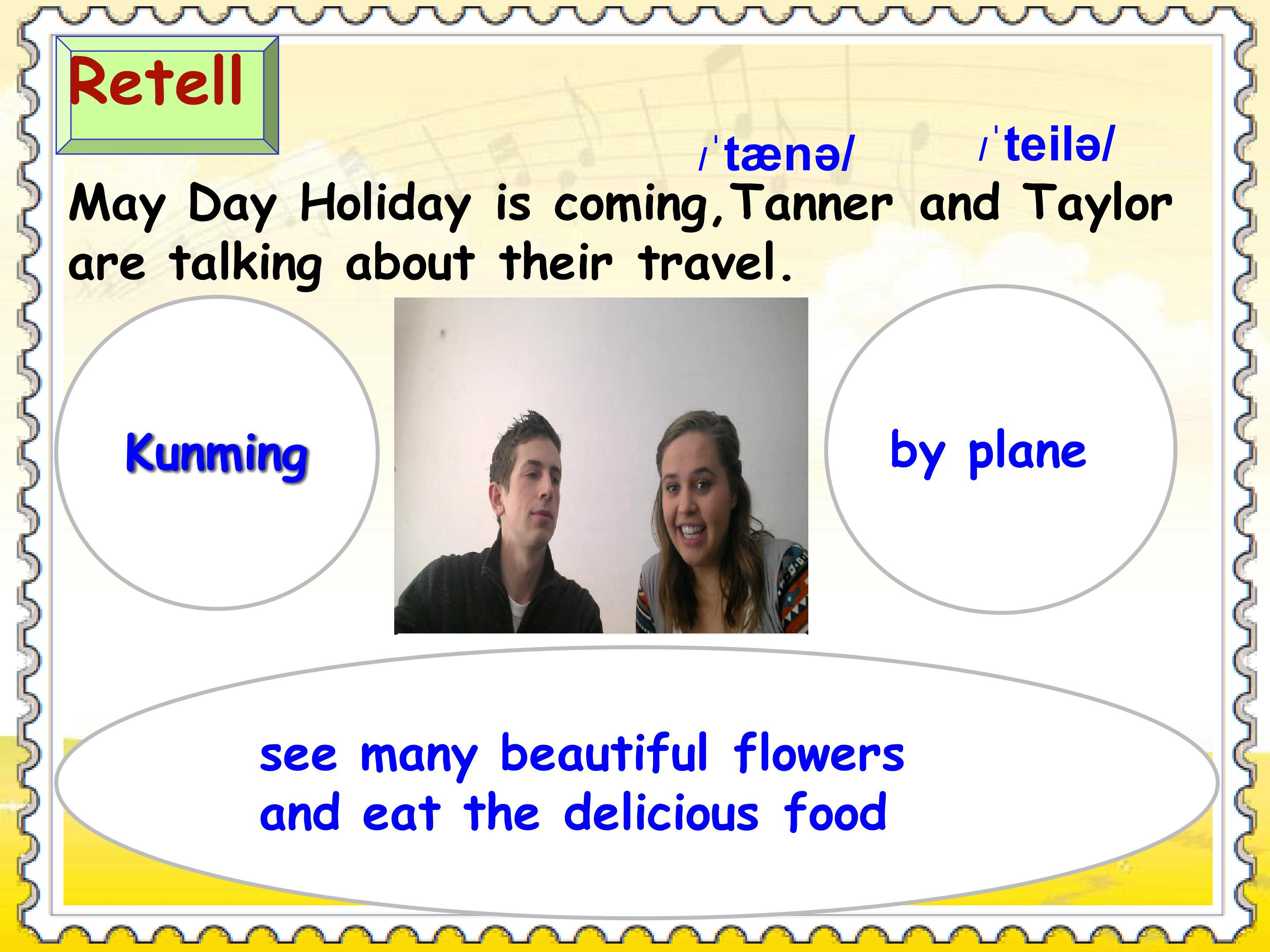 Retell

/ˈtænə/ /ˈteilə/

May Day Holiday is coming,Tanner and Taylor are talking about their travel.

Kunming

by plane

see many beautiful flowers and eat the delicious food